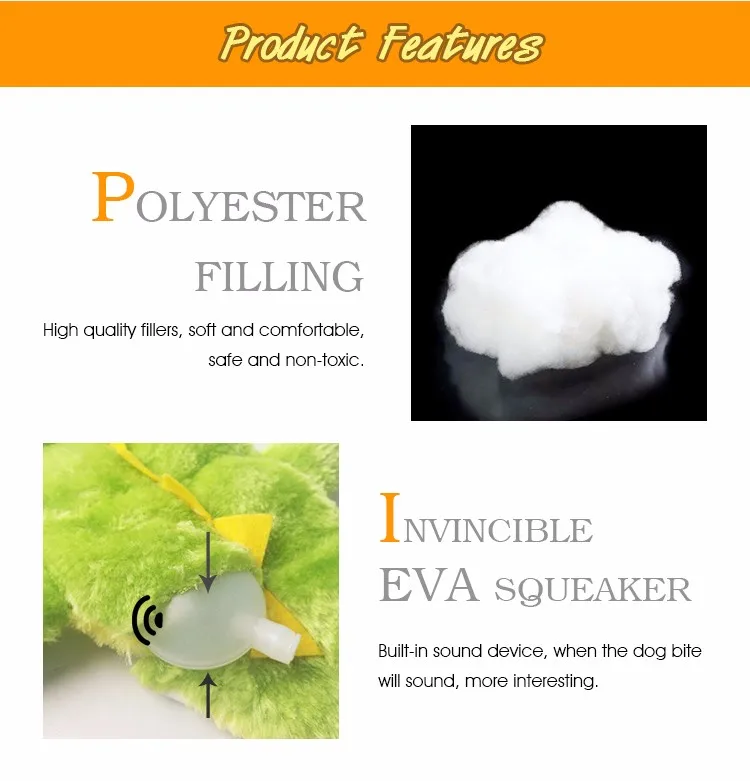 Product Features

POLYESTER FILLING

High quality fillers, soft and comfortable, safe and non-toxic.

INVINCIBLE EVA SQUEAKER

Built-in sound device, when the dog bite will sound, more interesting.